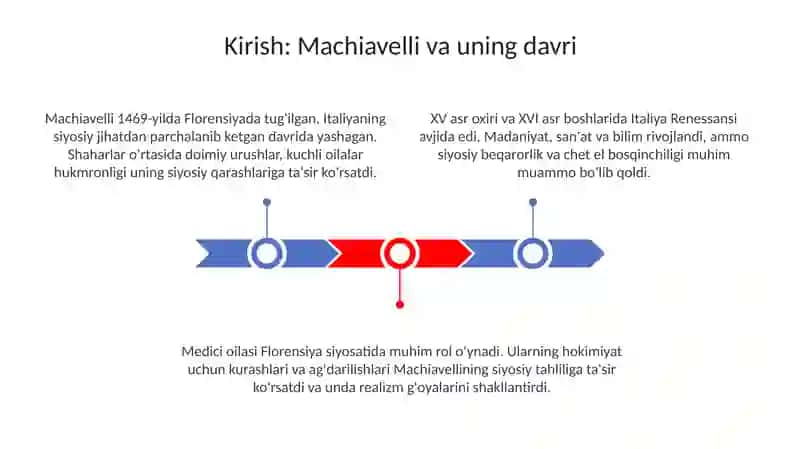 Kirish: Machiavelli va uning davri

Machiavelli 1469-yilda Florensiyada tug'ilgan. Italiyaning siyosiy jihatdan parchalanib ketgan davrida yashagan. Shaharlar o'rtasida doimiy urushlar, kuchli oilalar hukmronligi uning siyosiy qarashlariga ta'sir ko'rsatdi.

XV asr oxiri va XVI asr boshlarida Italiya Renessansi avjida edi. Madaniyat, san'at va bilim rivojlandi, ammo siyosiy beqarorlik va chet el bosqinchiligi muhim muammo bo'lib qoldi.

Medici oilasi Florensiya siyosatida muhim rol o'ynadi. Ularning hokimiyat uchun kurashlari va ag'darilishlari Machiavellining siyosiy tahliliga ta'sir ko'rsatdi va unda realizm g'oyalarini shakllantirdi.